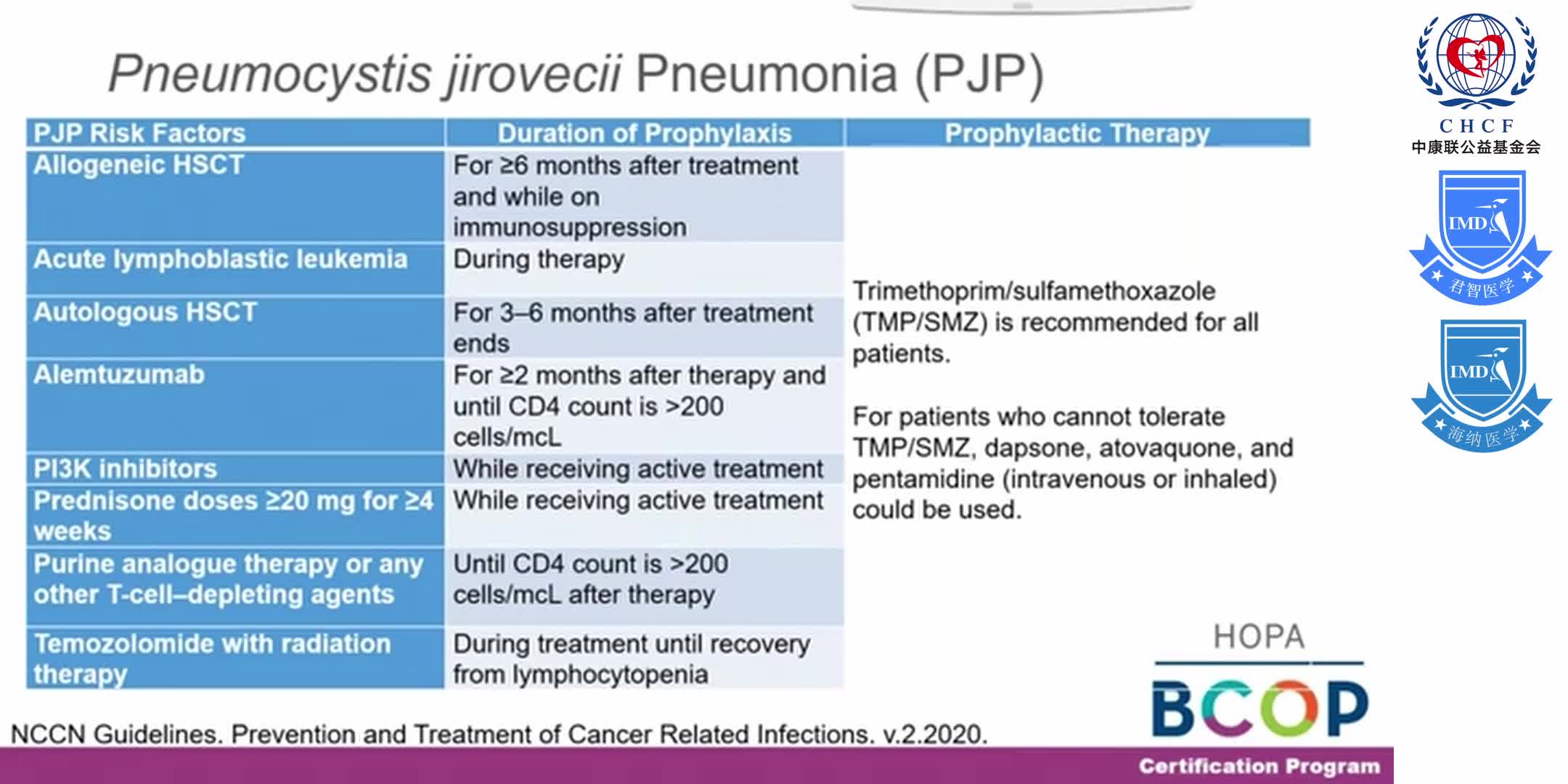 Pneumocystis jirovecii Pneumonia (PJP)

| PJP Risk Factors | Duration of Prophylaxis | Prophylactic Therapy |
|---|---|---|
| Allogeneic HSCT | For ≥6 months after treatment and while on immunosuppression | Trimethoprim/sulfamethoxazole (TMP/SMZ) is recommended for all patients. For patients who cannot tolerate TMP/SMZ, dapsone, atovaquone, and pentamidine (intravenous or inhaled) could be used. |
| Acute lymphoblastic leukemia | During therapy | |
| Autologous HSCT | For 3–6 months after treatment ends | |
| Alemtuzumab | For ≥2 months after therapy and until CD4 count is >200 cells/mcL | |
| PI3K inhibitors | While receiving active treatment | |
| Prednisone doses ≥20 mg for ≥4 weeks | While receiving active treatment | |
| Purine analogue therapy or any other T-cell–depleting agents | Until CD4 count is >200 cells/mcL after therapy | |
| Temozolomide with radiation therapy | During treatment until recovery from lymphocytopenia | |

NCCN Guidelines. Prevention and Treatment of Cancer Related Infections. v.2.2020.

HOPA
BCOP
Certification Program

CHCF
中康联公益基金会

IMD
君智医学

IMD
海纳医学